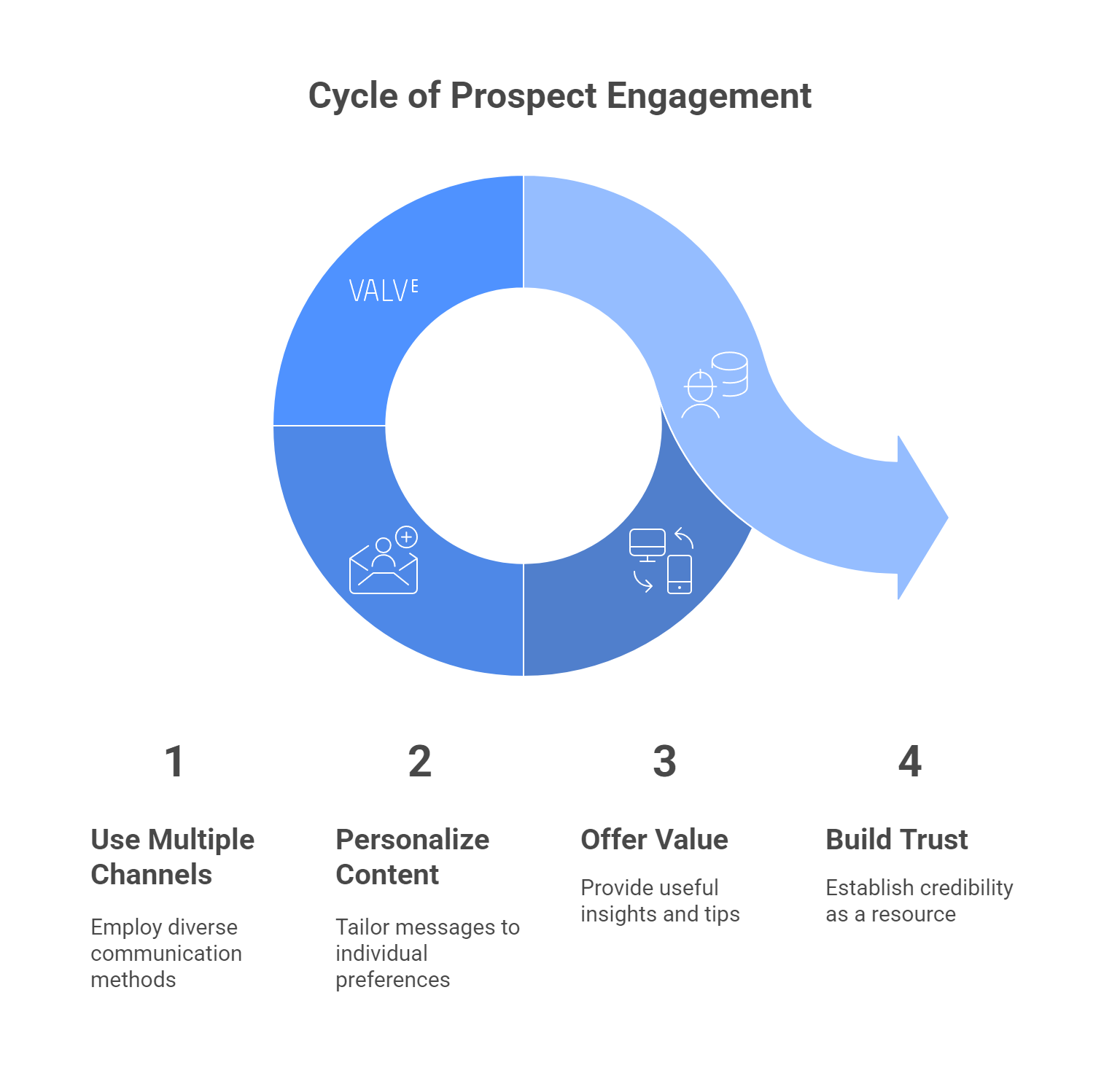 Cycle of Prospect Engagement

VALVE

1

Use Multiple Channels

Employ diverse communication methods

2

Personalize Content

Tailor messages to individual preferences

3

Offer Value

Provide useful insights and tips

4

Build Trust

Establish credibility as a resource